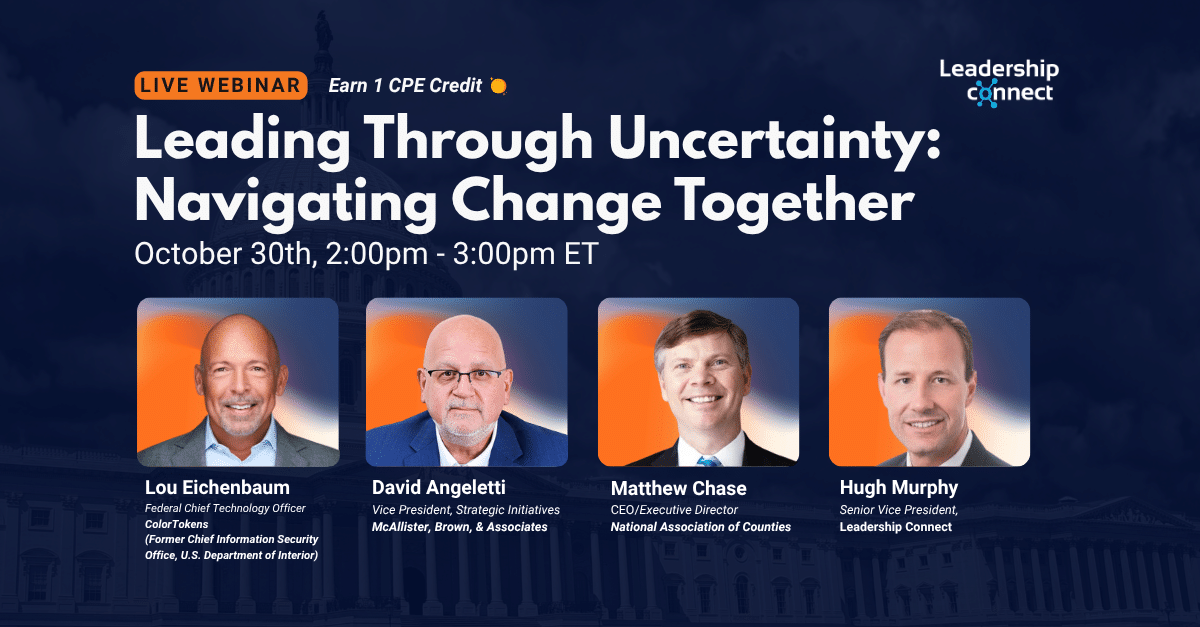 LIVE WEBINAR Earn 1 CPE Credit

Leadership connect

Leading Through Uncertainty: Navigating Change Together

October 30th, 2:00pm - 3:00pm ET

Lou Eichenbaum
Federal Chief Technology Officer
ColorTokens
(Former Chief Information Security Office, U.S. Department of Interior)

David Angeletti
Vice President, Strategic Initiatives
McAllister, Brown, & Associates

Matthew Chase
CEO/Executive Director
National Association of Counties

Hugh Murphy
Senior Vice President,
Leadership Connect